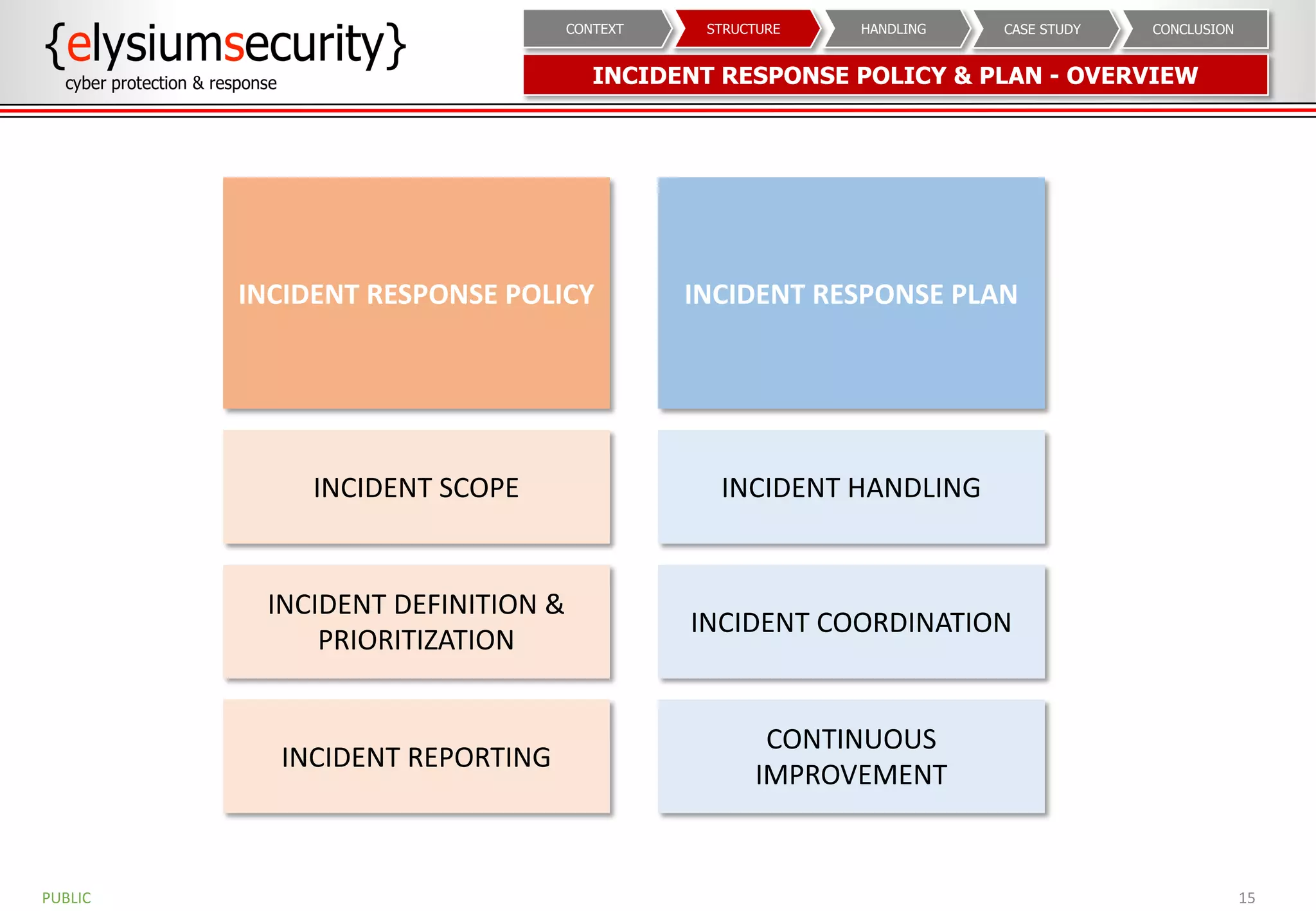 {elysiumsecurity}
cyber protection & response

CONTEXT
STRUCTURE
HANDLING
CASE STUDY
CONCLUSION

INCIDENT RESPONSE POLICY & PLAN - OVERVIEW

INCIDENT RESPONSE POLICY

INCIDENT SCOPE

INCIDENT DEFINITION & PRIORITIZATION

INCIDENT REPORTING

INCIDENT RESPONSE PLAN

INCIDENT HANDLING

INCIDENT COORDINATION

CONTINUOUS IMPROVEMENT

PUBLIC

15